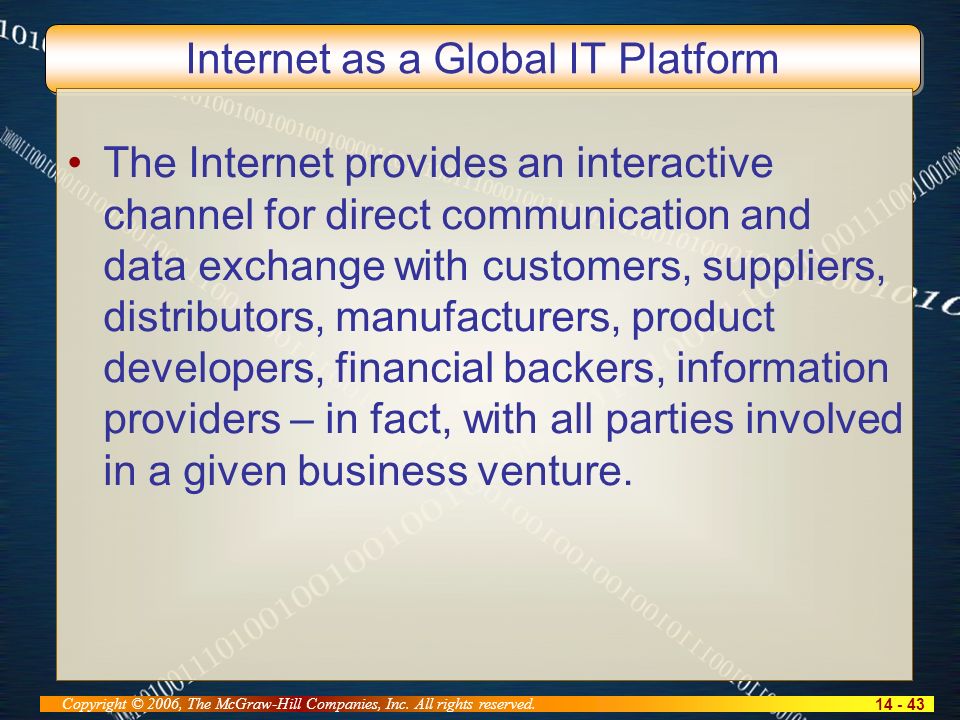 Internet as a Global IT Platform

• The Internet provides an interactive channel for direct communication and data exchange with customers, suppliers, distributors, manufacturers, product developers, financial backers, information providers – in fact, with all parties involved in a given business venture.

Copyright © 2006, The McGraw-Hill Companies, Inc. All rights reserved.

14 - 43